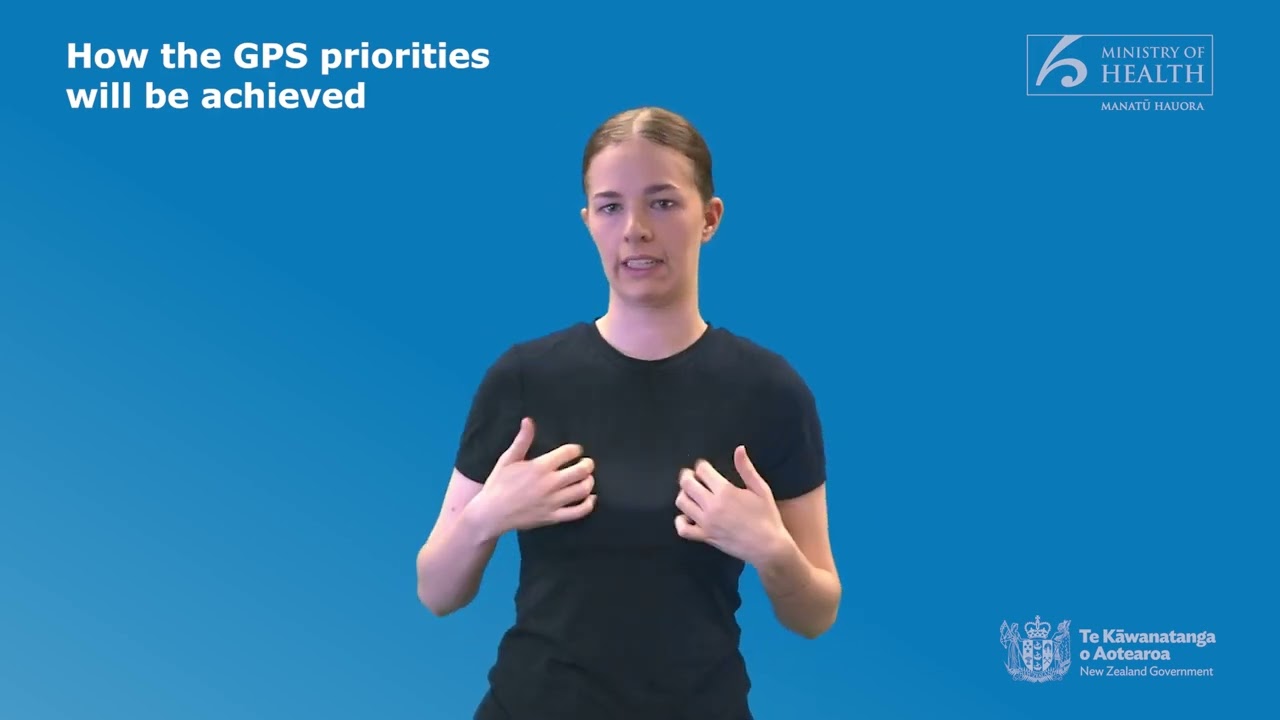 How the GPS priorities will be achieved

MINISTRY OF HEALTH
MANATŪ HAUORA

Te Kāwanatanga o Aotearoa
New Zealand Government